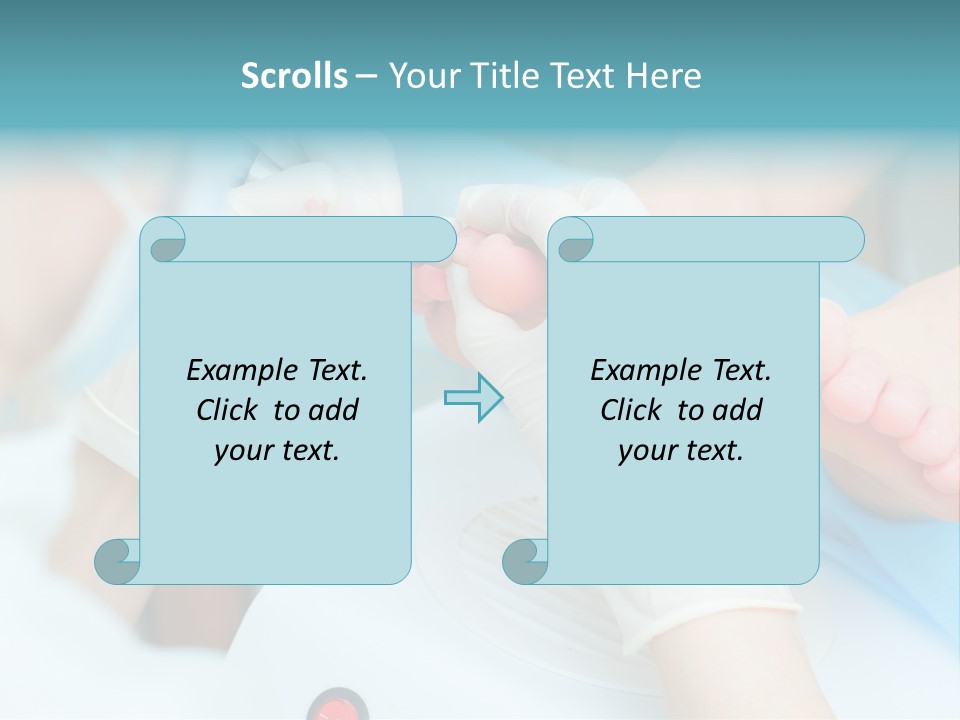 Scrolls – Your Title Text Here

Example Text. Click to add your text.

Example Text. Click to add your text.